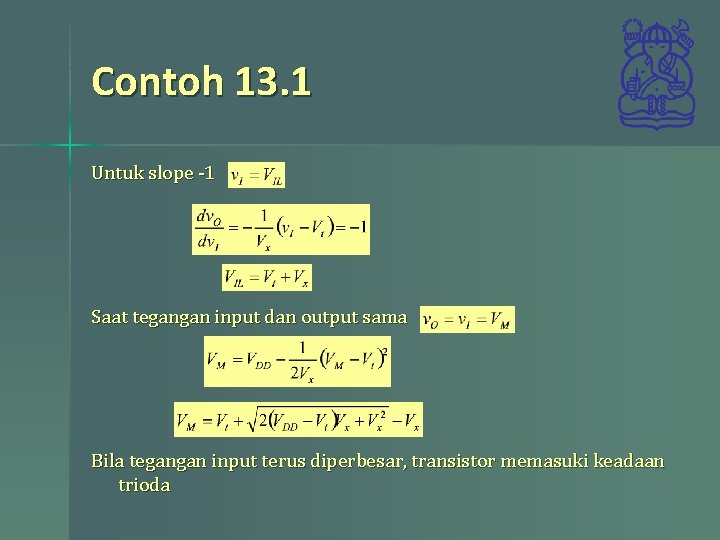 Contoh 13.1

Untuk slope -1 $v_I = V_{IL}$

$\frac{dv_O}{dv_I} = -\frac{1}{V_x}(v_I - V_t) = -1$

$V_{IL} = V_t + V_x$

Saat tegangan input dan output sama $v_O = v_I = V_M$

$V_M = V_{DD} - \frac{1}{2V_x}(V_M - V_t)^2$

$V_M = V_t + \sqrt{2(V_{DD} - V_t)V_x + V_x^2} - V_x$

Bila tegangan input terus diperbesar, transistor memasuki keadaan trioda